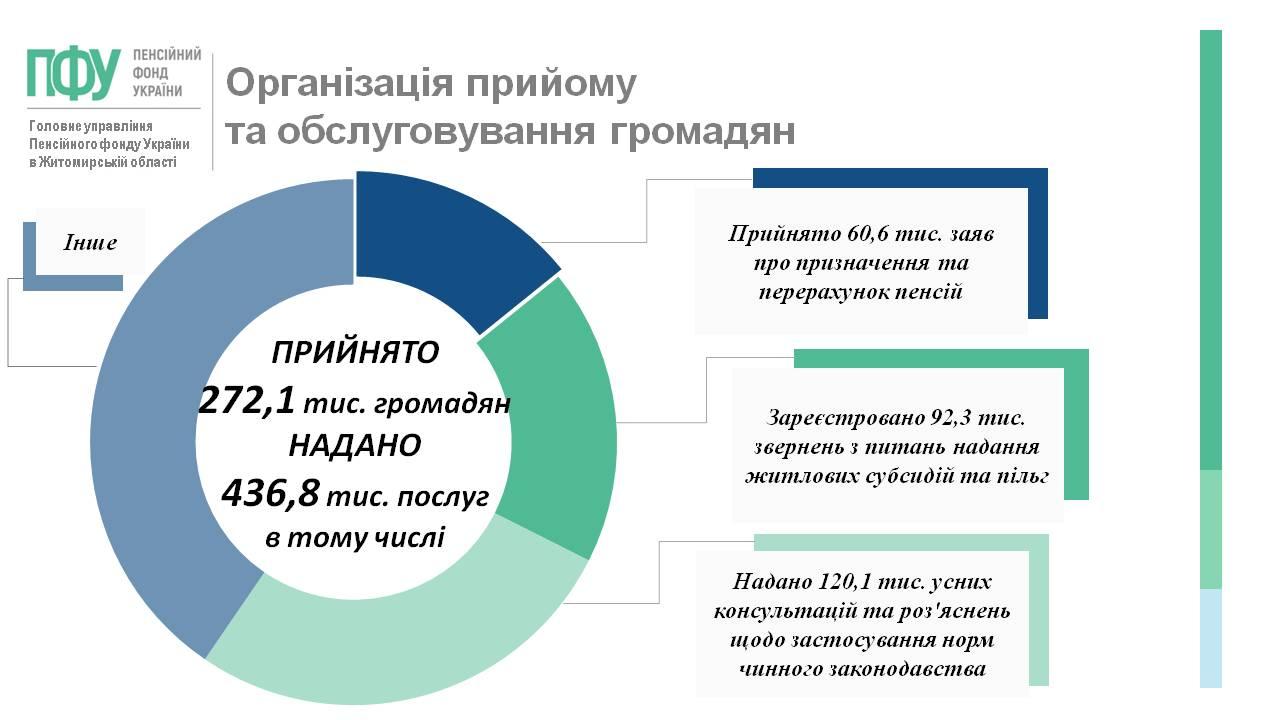 ПФУ ПЕНСІЙНИЙ ФОНД УКРАЇНИ

Головне управління Пенсійного фонду України в Житомирській області

Організація прийому та обслуговування громадян

Інше

ПРИЙНЯТО
272,1 тис. громадян
НАДАНО
436,8 тис. послуг
в тому числі

Прийнято 60,6 тис. заяв про призначення та перерахунок пенсій

Зареєстровано 92,3 тис. звернень з питань надання житлових субсидій та пільг

Надано 120,1 тис. усних консультацій та роз'яснень щодо застосування норм чинного законодавства